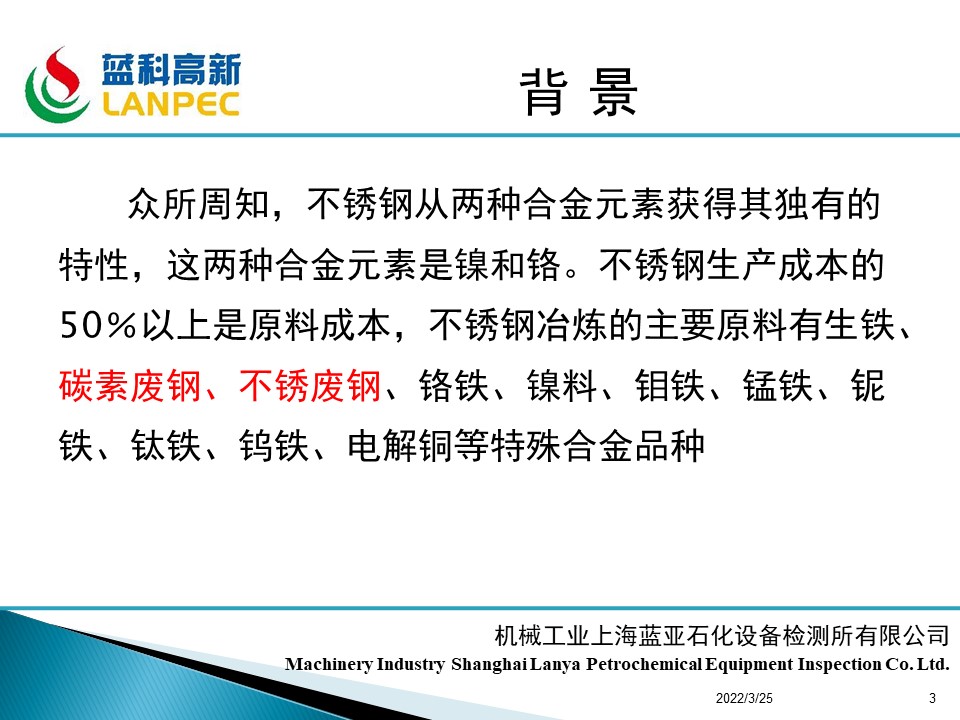 蓝科高新
LANPEC

背 景

众所周知，不锈钢从两种合金元素获得其独有的特性，这两种合金元素是镍和铬。不锈钢生产成本的50%以上是原料成本，不锈钢冶炼的主要原料有生铁、碳素废钢、不锈废钢、铬铁、镍料、钼铁、锰铁、铌铁、钛铁、钨铁、电解铜等特殊合金品种

机械工业上海蓝亚石化设备检测所有限公司
Machinery Industry Shanghai Lanya Petrochemical Equipment Inspection Co. Ltd.

2022/3/25

3